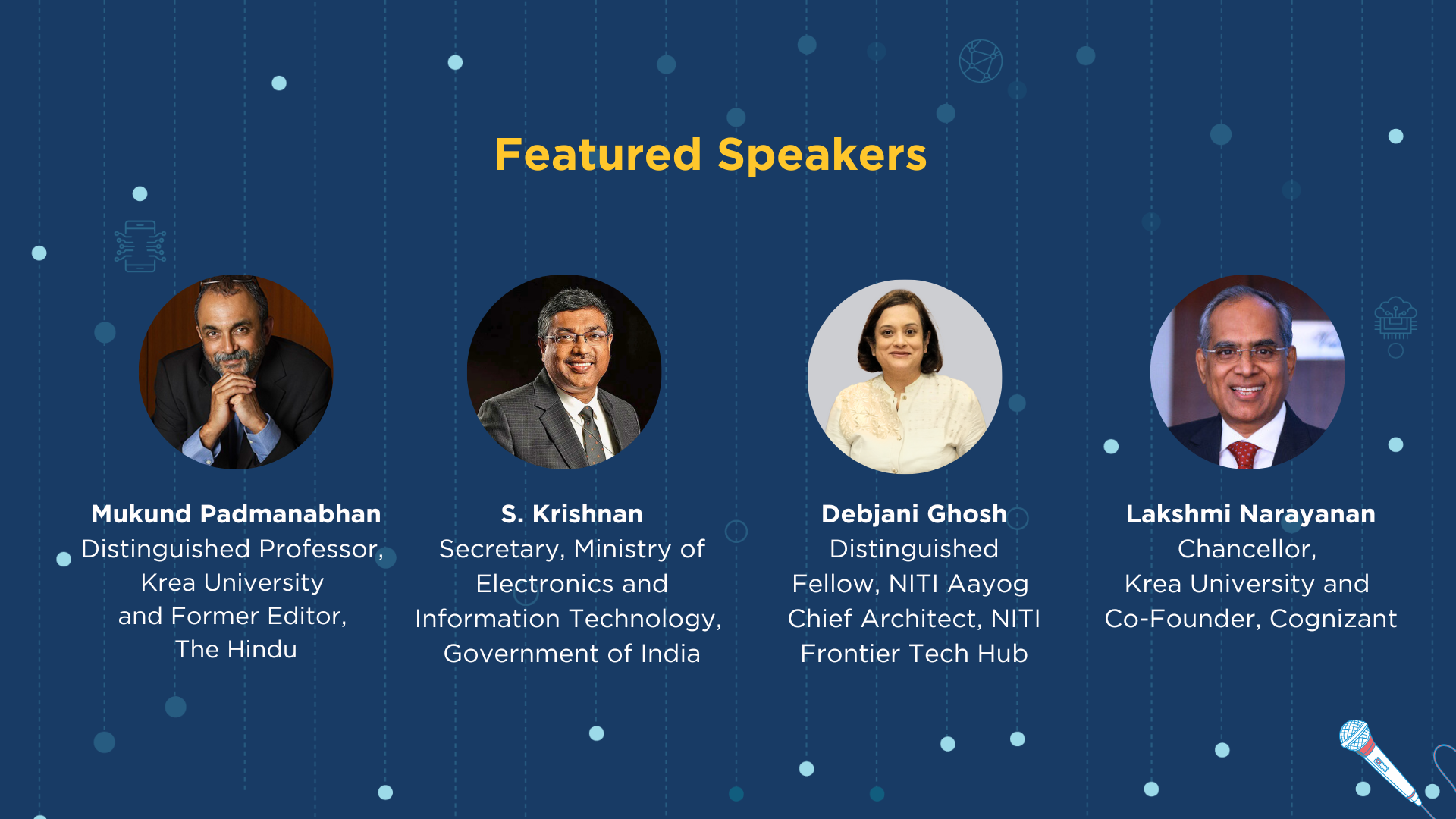 Featured Speakers

Mukund Padmanabhan
Distinguished Professor, Krea University and Former Editor, The Hindu

S. Krishnan
Secretary, Ministry of Electronics and Information Technology, Government of India

Debjani Ghosh
Distinguished Fellow, NITI Aayog Chief Architect, NITI Frontier Tech Hub

Lakshmi Narayanan
Chancellor, Krea University and Co-Founder, Cognizant